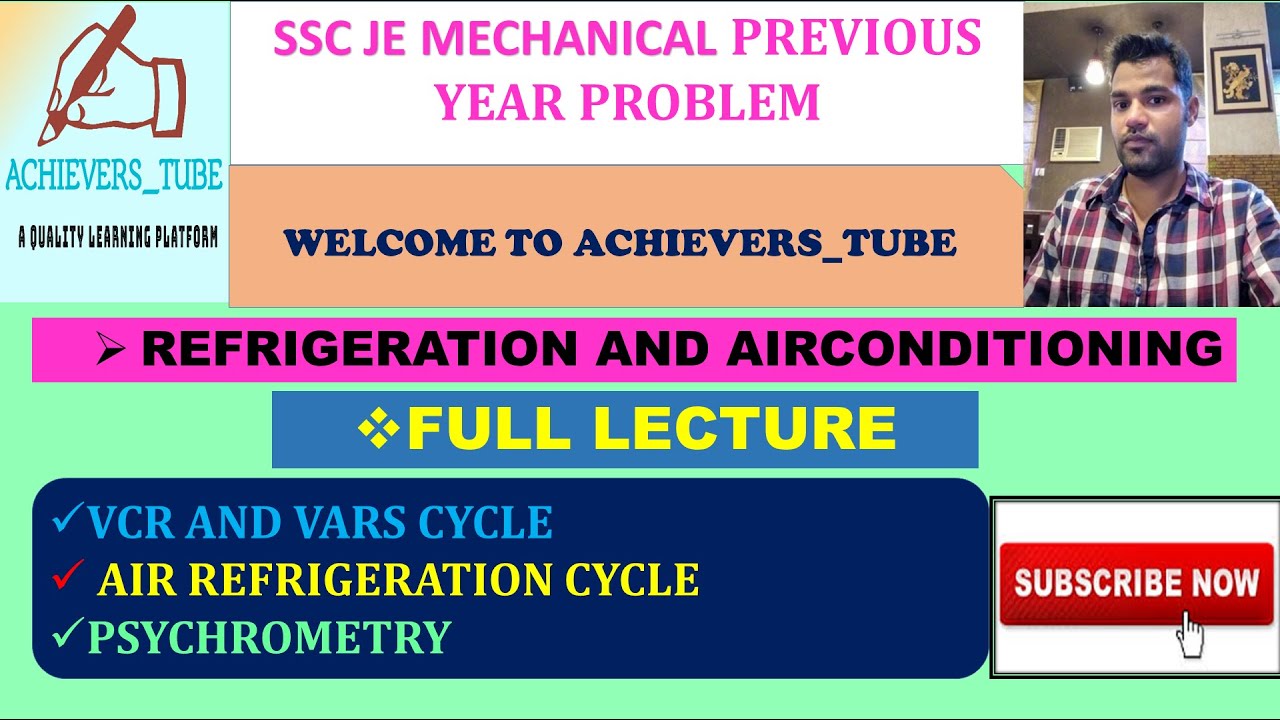 ACHIEVERS_TUBE

A QUALITY LEARNING PLATFORM

SSC JE MECHANICAL PREVIOUS YEAR PROBLEM

WELCOME TO ACHIEVERS_TUBE

➢ REFRIGERATION AND AIRCONDITIONING

❖FULL LECTURE

✓VCR AND VARS CYCLE
✓ AIR REFRIGERATION CYCLE
✓PSYCHROMETRY

SUBSCRIBE NOW